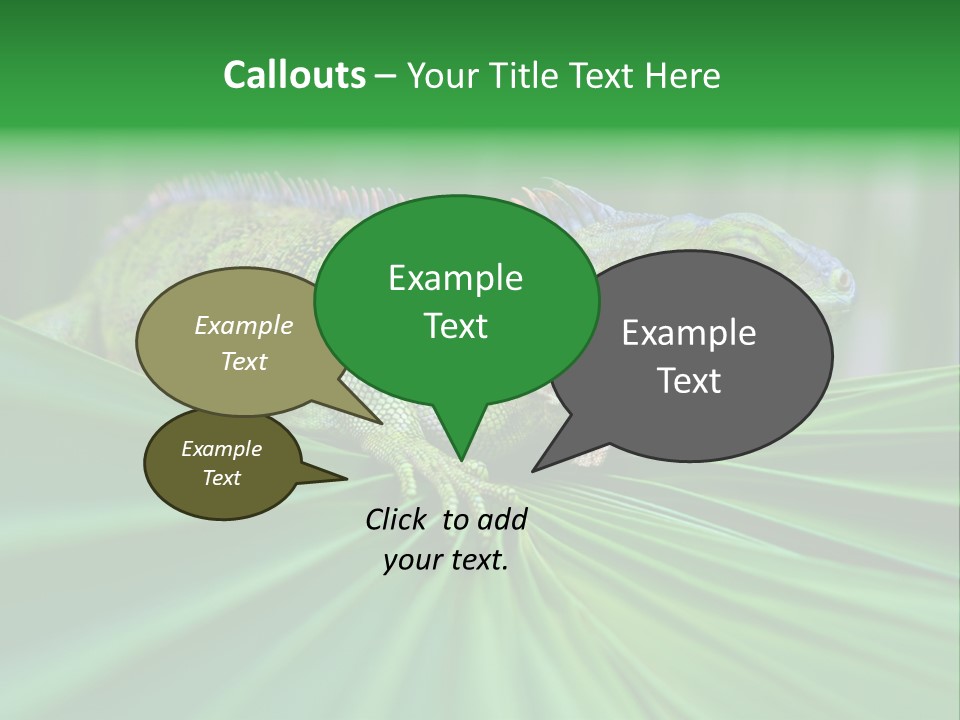 Callouts – Your Title Text Here

Example Text

Example Text

Example Text

Example Text

Click to add your text.